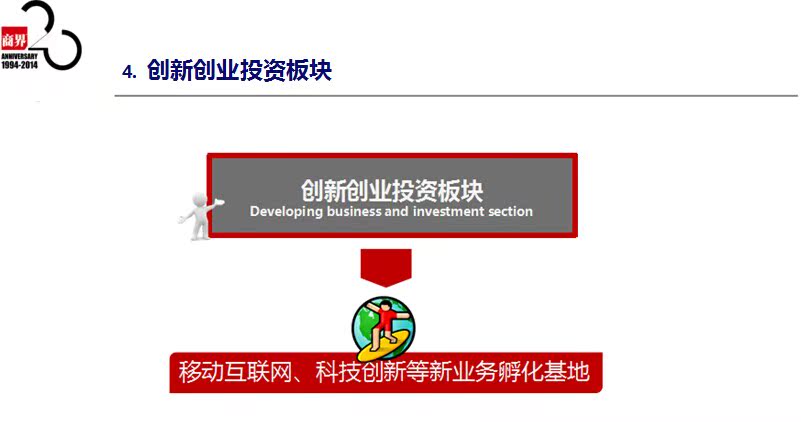 商界 ANNIVERSARY 1994-2014

4. 创新创业投资板块

创新创业投资板块
Developing business and investment section

移动互联网、科技创新等新业务孵化基地